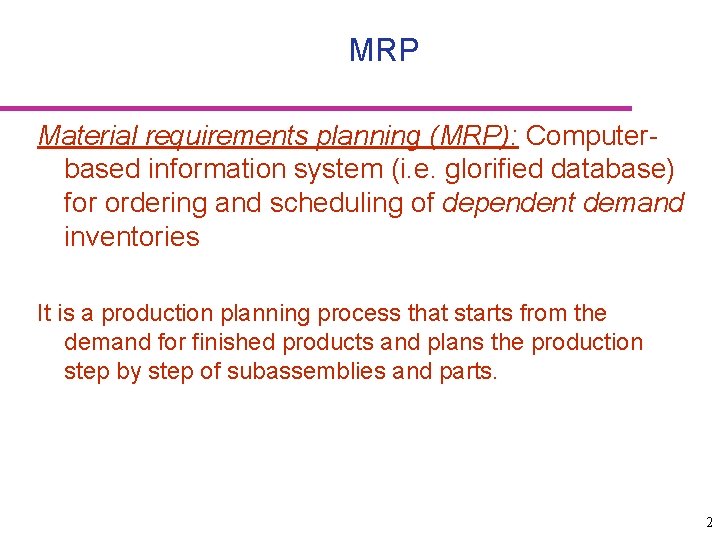 MRP

Material requirements planning (MRP): Computer-based information system (i.e. glorified database) for ordering and scheduling of dependent demand inventories

It is a production planning process that starts from the demand for finished products and plans the production step by step of subassemblies and parts.

2